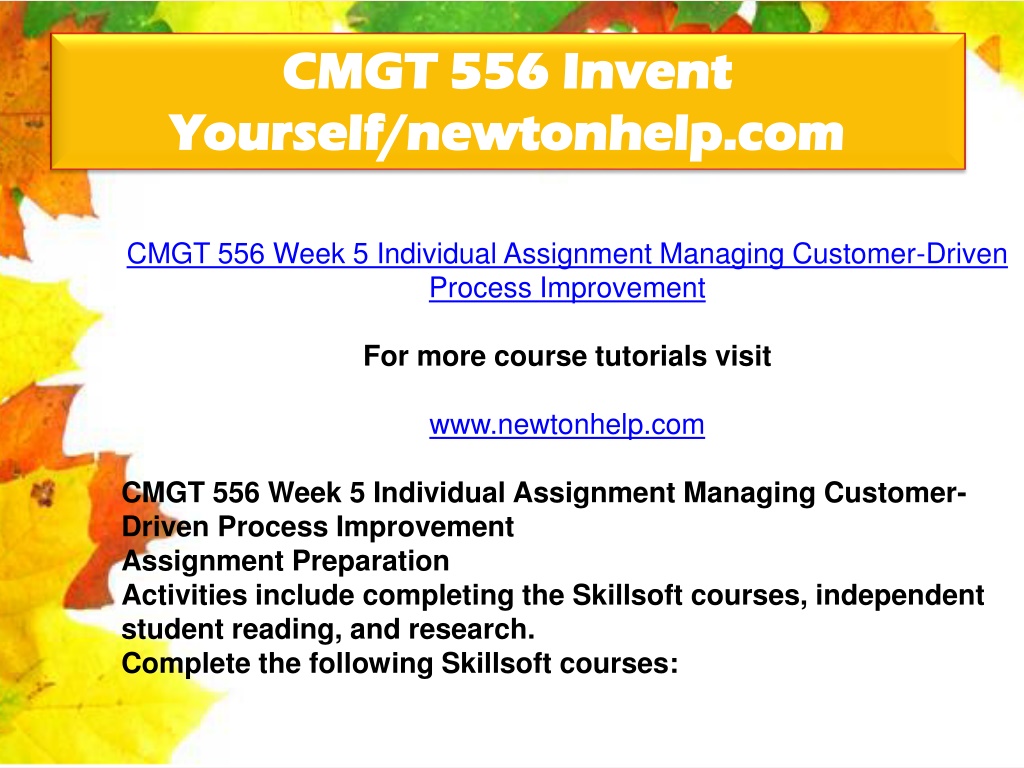 CMGT 556 Invent Yourself/newtonhelp.com

CMGT 556 Week 5 Individual Assignment Managing Customer-Driven Process Improvement

For more course tutorials visit

www.newtonhelp.com

CMGT 556 Week 5 Individual Assignment Managing Customer-Driven Process Improvement
Assignment Preparation
Activities include completing the Skillsoft courses, independent student reading, and research.
Complete the following Skillsoft courses: